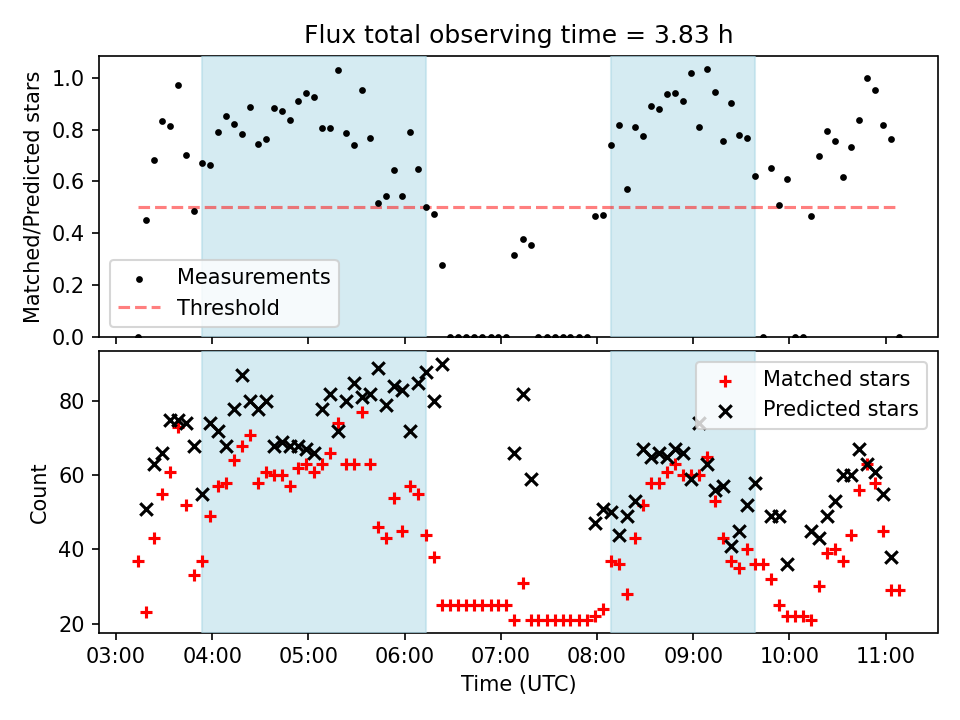 Flux total observing time = 3.83 h

Matched/Predicted stars

1.0
0.8
0.6
0.4
0.2
0.0

Measurements
Threshold

Count

80
60
40
20

Matched stars
Predicted stars

03:00 04:00 05:00 06:00 07:00 08:00 09:00 10:00 11:00

Time (UTC)